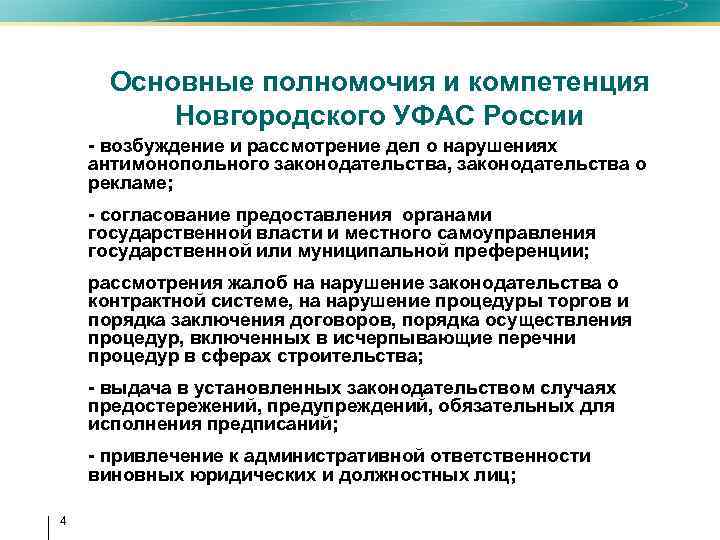 Основные полномочия и компетенция Новгородского УФАС России

- возбуждение и рассмотрение дел о нарушениях антимонопольного законодательства, законодательства о рекламе;

- согласование предоставления органами государственной власти и местного самоуправления государственной или муниципальной преференции;

рассмотрения жалоб на нарушение законодательства о контрактной системе, на нарушение процедуры торгов и порядка заключения договоров, порядка осуществления процедур, включенных в исчерпывающие перечни процедур в сферах строительства;

- выдача в установленных законодательством случаях предостережений, предупреждений, обязательных для исполнения предписаний;

- привлечение к административной ответственности виновных юридических и должностных лиц;

4